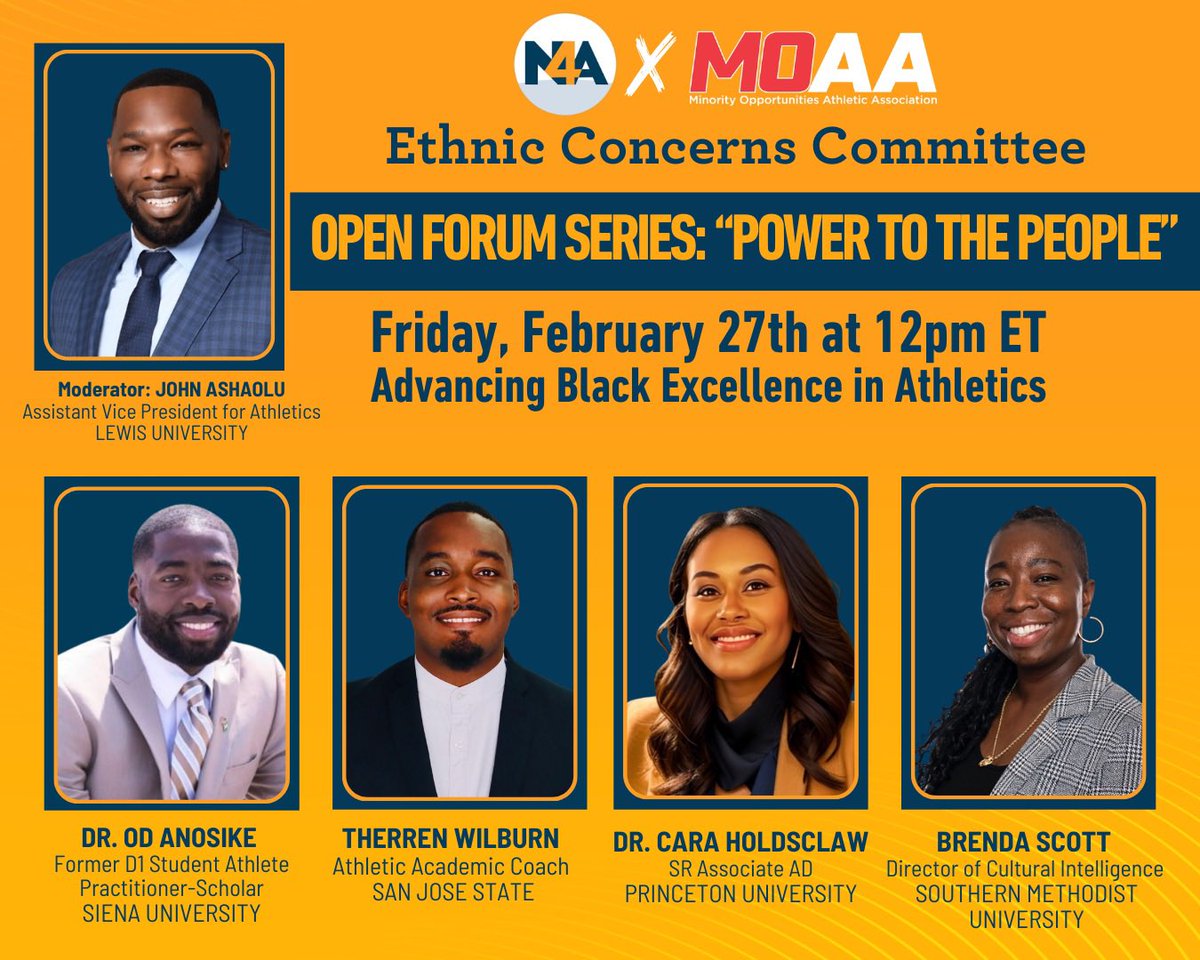 N4A X MOAA
Minority Opportunities Athletic Association

Ethnic Concerns Committee

OPEN FORUM SERIES: "POWER TO THE PEOPLE"

Friday, February 27th at 12pm ET
Advancing Black Excellence in Athletics

Moderator: JOHN ASHAOLU
Assistant Vice President for Athletics
LEWIS UNIVERSITY

DR. OD ANOSIKE
Former D1 Student Athlete
Practitioner-Scholar
SIENA UNIVERSITY

THERREN WILBURN
Athletic Academic Coach
SAN JOSE STATE

DR. CARA HOLDSCLAW
SR Associate AD
PRINCETON UNIVERSITY

BRENDA SCOTT
Director of Cultural Intelligence
SOUTHERN METHODIST UNIVERSITY